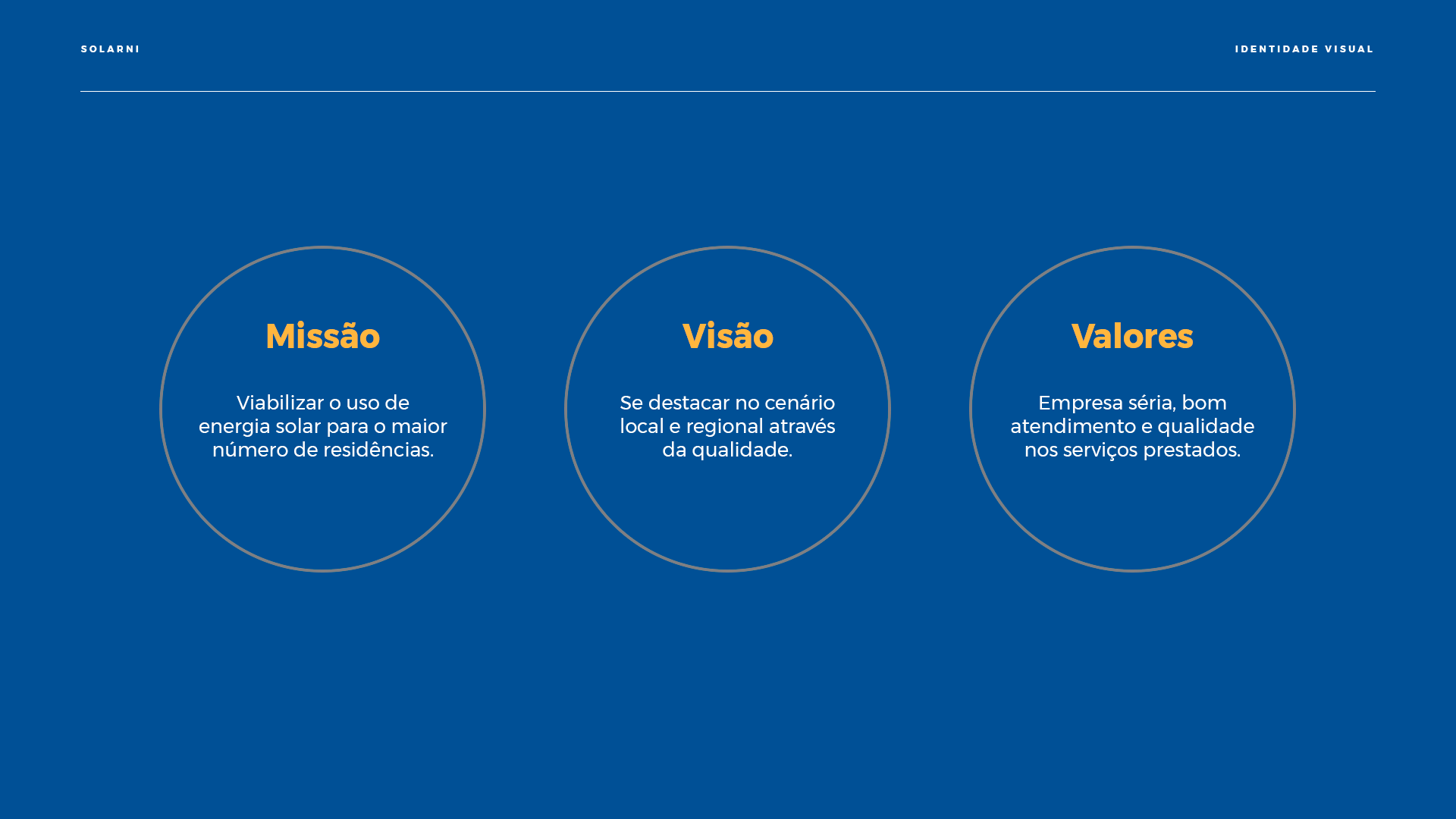 SOLARNI

IDENTIDADE VISUAL

Missão

Viabilizar o uso de energia solar para o maior número de residências.

Visão

Se destacar no cenário local e regional através da qualidade.

Valores

Empresa séria, bom atendimento e qualidade nos serviços prestados.